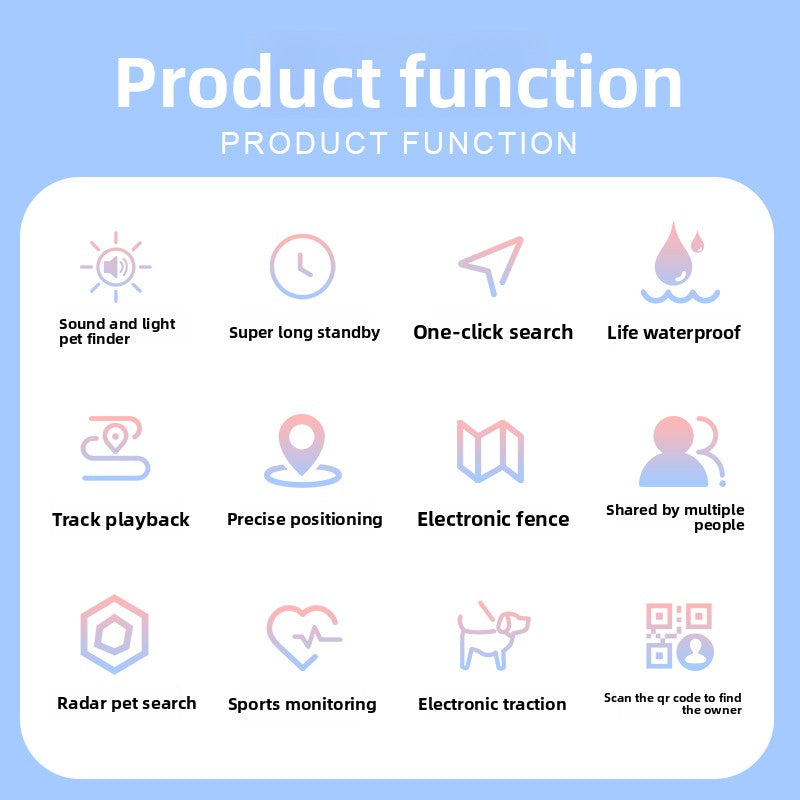 Product function
PRODUCT FUNCTION

Sound and light pet finder

Super long standby

One-click search

Life waterproof

Track playback

Precise positioning

Electronic fence

Shared by multiple people

Radar pet search

Sports monitoring

Electronic traction

Scan the qr code to find the owner